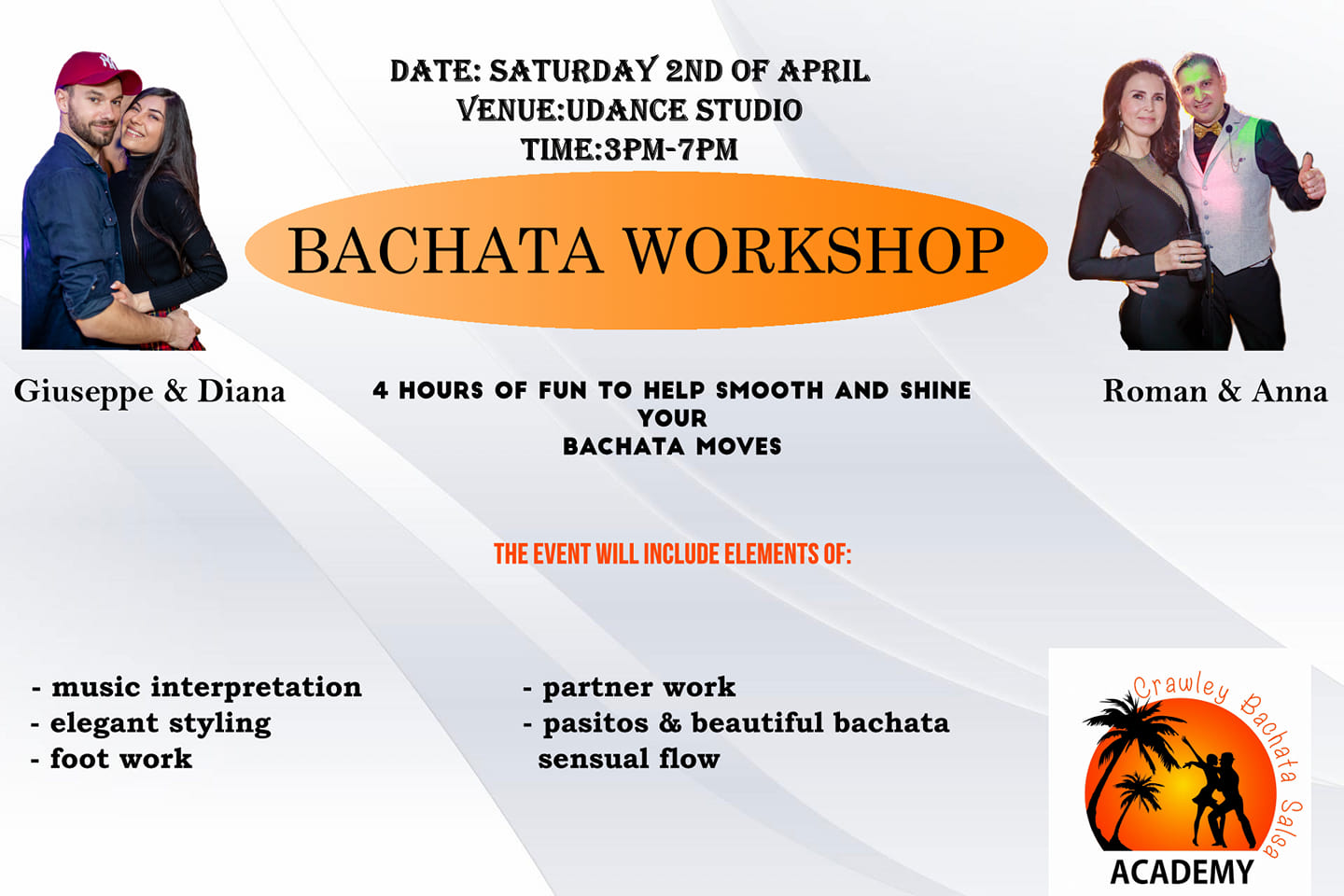 DATE: SATURDAY 2ND OF APRIL
VENUE:UDANCE STUDIO
TIME:3PM-7PM

BACHATA WORKSHOP

Giuseppe & Diana

Roman & Anna

4 HOURS OF FUN TO HELP SMOOTH AND SHINE YOUR BACHATA MOVES

THE EVENT WILL INCLUDE ELEMENTS OF:

- music interpretation
- elegant styling
- foot work

- partner work
- pasitos & beautiful bachata sensual flow

Crawley Bachata Salsa
ACADEMY